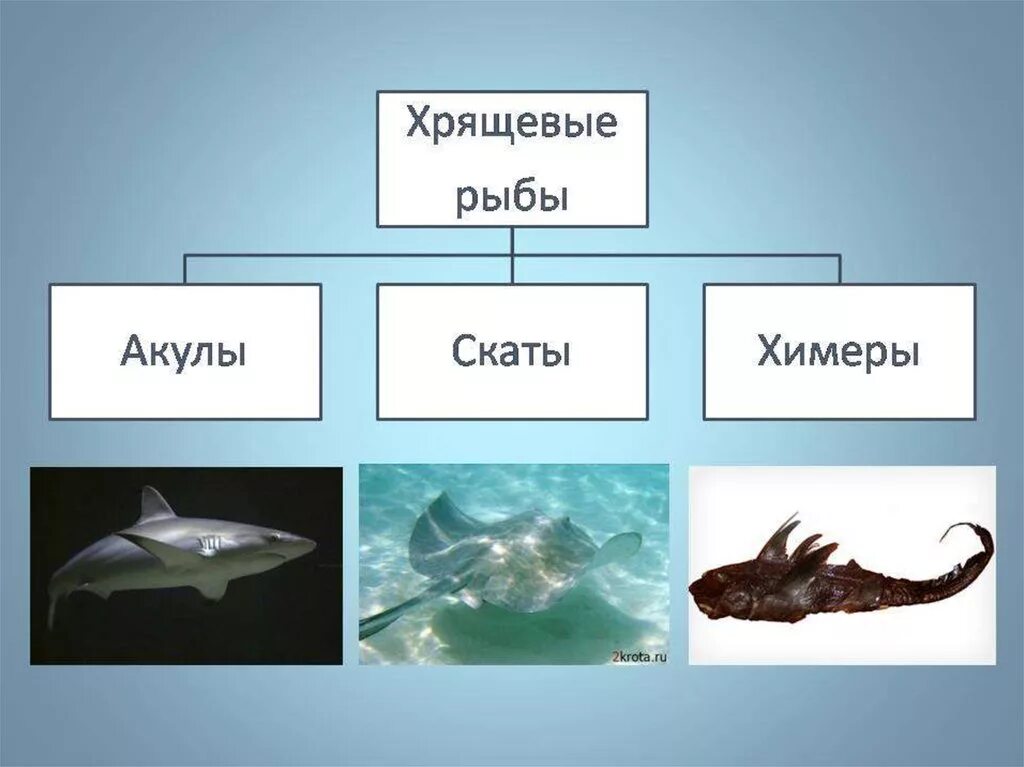 Хрящевые рыбы

Акулы

Скаты

Химеры

2krota.ru